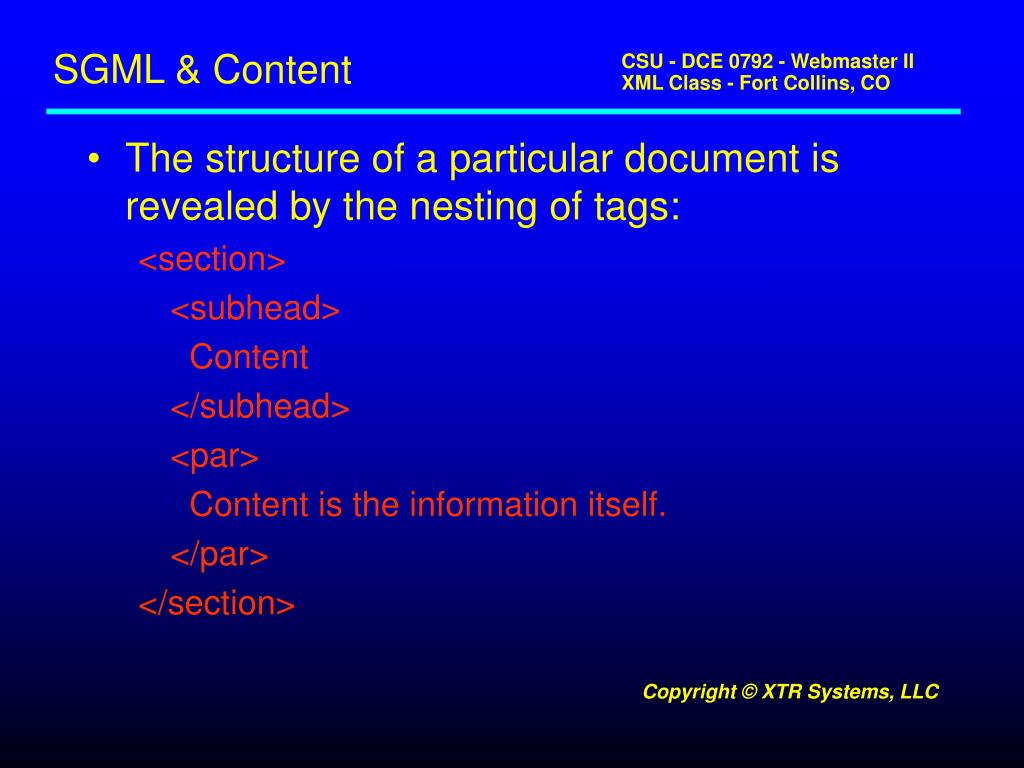 SGML & Content

CSU - DCE 0792 - Webmaster II
XML Class - Fort Collins, CO

• The structure of a particular document is revealed by the nesting of tags:

<section>
<subhead>
Content
</subhead>
<par>
Content is the information itself.
</par>
</section>

Copyright © XTR Systems, LLC